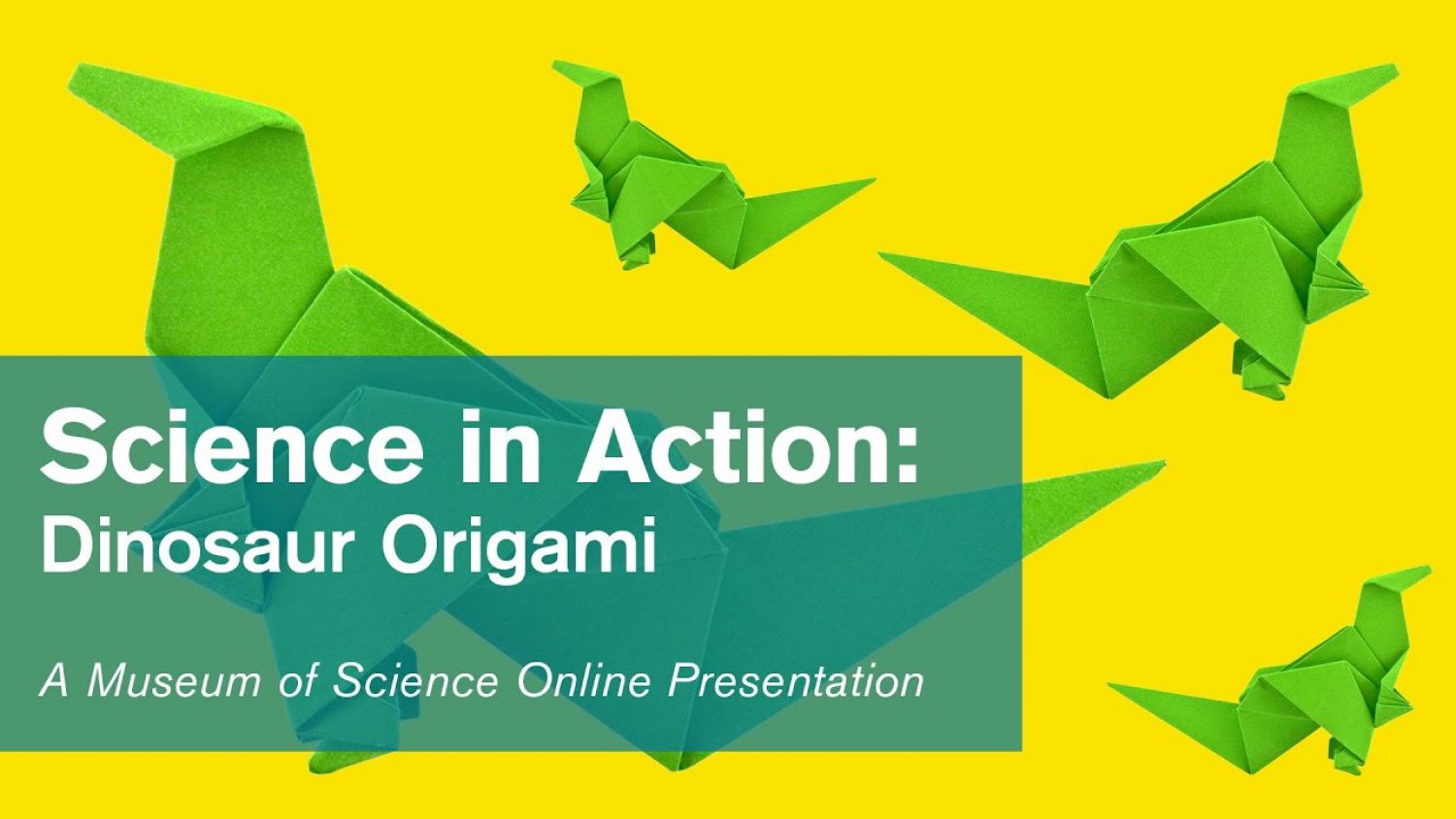 Science in Action:
Dinosaur Origami

A Museum of Science Online Presentation